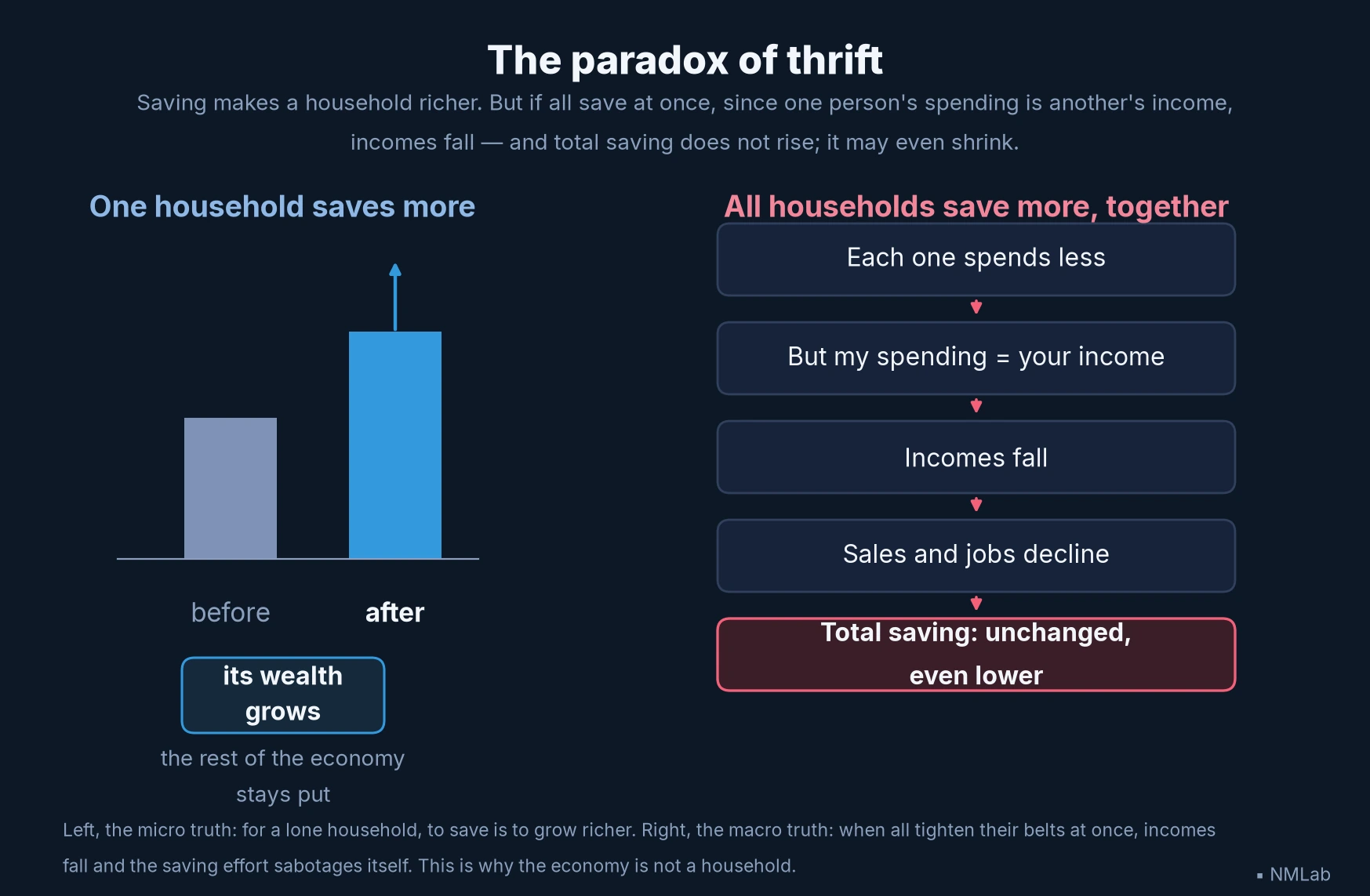 The paradox of thrift

Saving makes a household richer. But if all save at once, since one person's spending is another's income, incomes fall — and total saving does not rise; it may even shrink.

One household saves more

before

after

its wealth grows

the rest of the economy stays put

All households save more, together

Each one spends less

But my spending = your income

Incomes fall

Sales and jobs decline

Total saving: unchanged, even lower

Left, the micro truth: for a lone household, to save is to grow richer. Right, the macro truth: when all tighten their belts at once, incomes fall and the saving effort sabotages itself. This is why the economy is not a household.

▪ NMLab